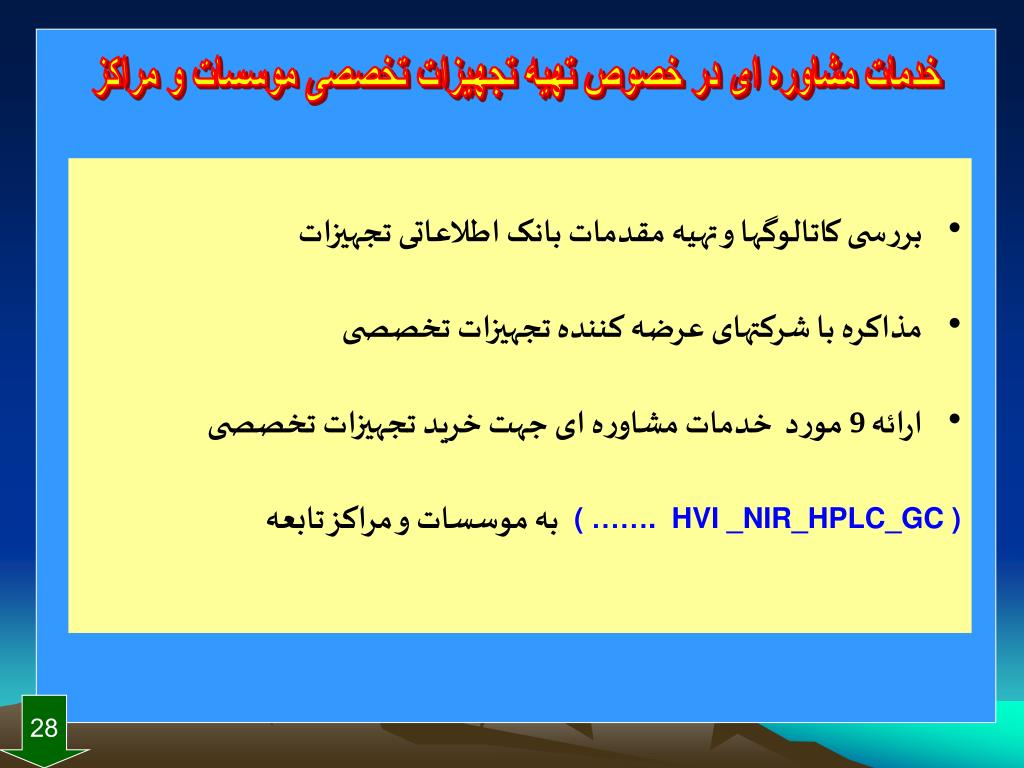 خدمات مشاوره ای در خصوص تهیه تجهیزات تخصصی موسسات و مراکز

• بررسی کاتالوگها و تهیه مقدمات بانک اطلاعاتی تجهیزات

• مذاکره با شرکتهای عرضه کننده تجهیزات تخصصی

• ارائه 9 مورد خدمات مشاوره ای جهت خرید تجهیزات تخصصی

( HVI _NIR_HPLC_GC ....... ) به موسسات و مراکز تابعه

28